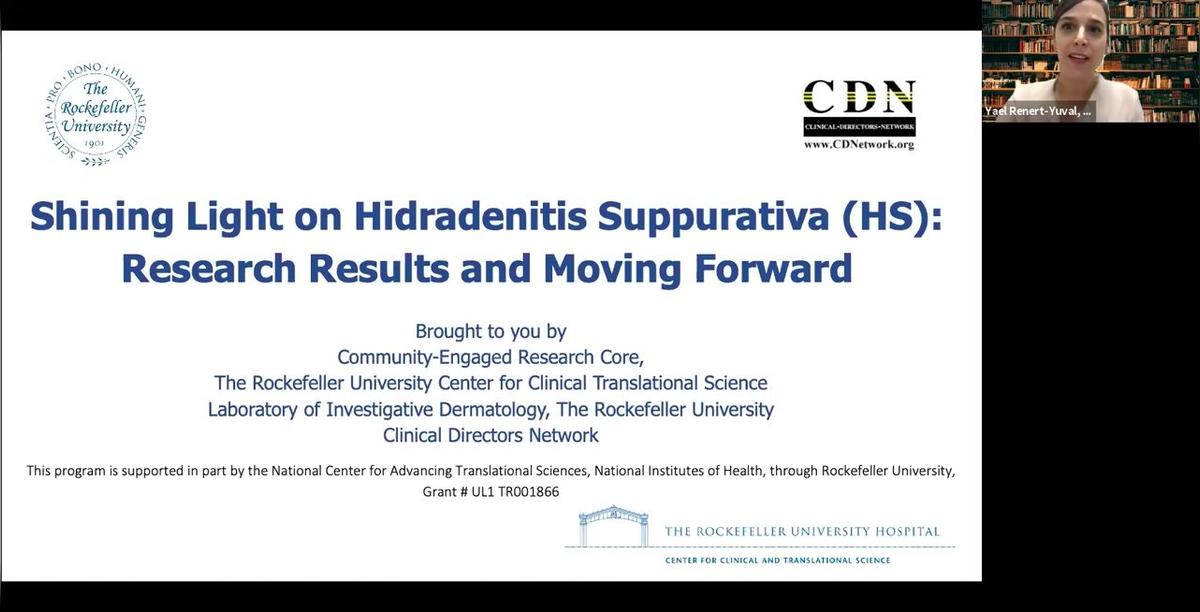 SCIENTIA · PRO · BONO · HUMANI · GENERIS
The Rockefeller University
1901

CDN
CLINICAL·DIRECTORS·NETWORK
www.CDNetwork.org

Yael Renert-Yuval, ...

Shining Light on Hidradenitis Suppurativa (HS): Research Results and Moving Forward

Brought to you by
Community-Engaged Research Core,
The Rockefeller University Center for Clinical Translational Science
Laboratory of Investigative Dermatology, The Rockefeller University
Clinical Directors Network

This program is supported in part by the National Center for Advancing Translational Sciences, National Institutes of Health, through Rockefeller University, Grant # UL1 TR001866

THE ROCKEFELLER UNIVERSITY HOSPITAL
CENTER FOR CLINICAL AND TRANSLATIONAL SCIENCE